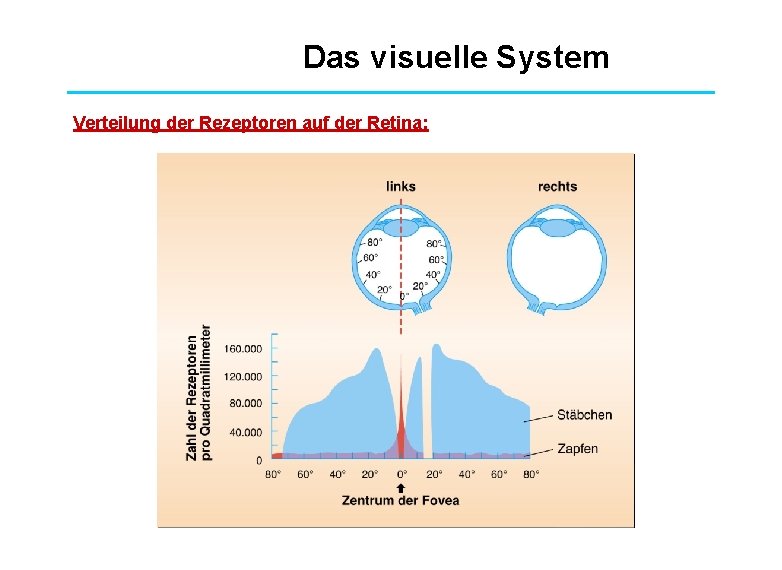 Das visuelle System

Verteilung der Rezeptoren auf der Retina:

links

rechts

80°
60°
40°
20°
0°
20°
40°
60°
80°

Zahl der Rezeptoren pro Quadratmillimeter

160.000
120.000
80.000
40.000
0

Stäbchen

Zapfen

80° 60° 40° 20° 0° 20° 40° 60° 80°

Zentrum der Fovea